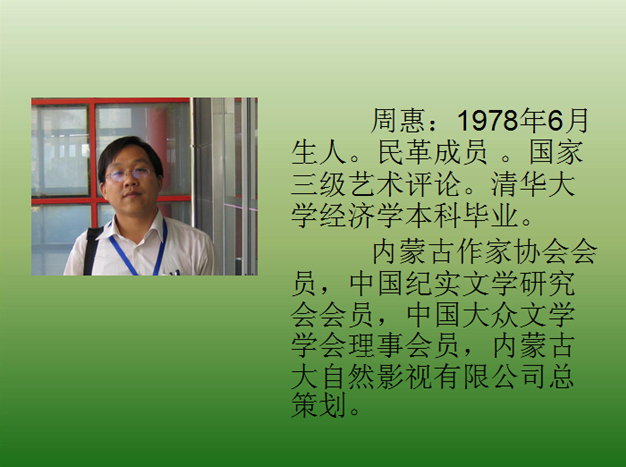 周惠：1978年6月生人。民革成员 。国家三级艺术评论。清华大学经济学本科毕业。

内蒙古作家协会会员，中国纪实文学研究会会员，中国大众文学学会理事会员，内蒙古大自然影视有限公司总策划。